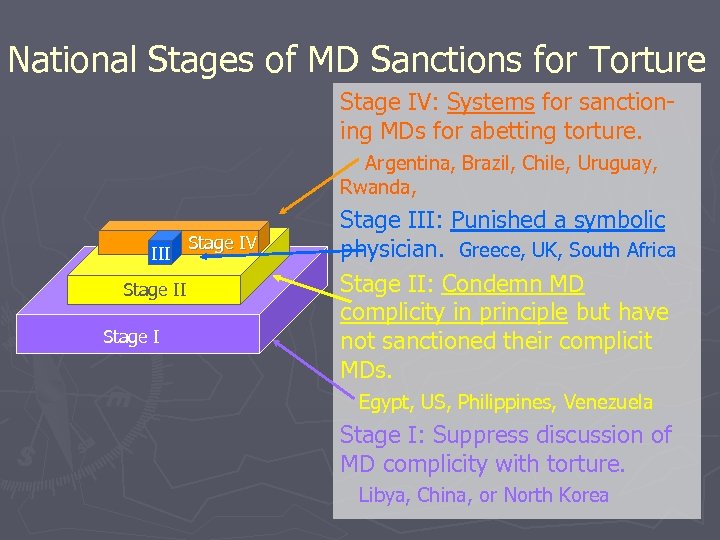 National Stages of MD Sanctions for Torture

III

Stage IV

Stage II

Stage I

Stage IV: Systems for sanctioning MDs for abetting torture.

Argentina, Brazil, Chile, Uruguay, Rwanda,

Stage III: Punished a symbolic physician. Greece, UK, South Africa

Stage II: Condemn MD complicity in principle but have not sanctioned their complicit MDs.

Egypt, US, Philippines, Venezuela

Stage I: Suppress discussion of MD complicity with torture.

Libya, China, or North Korea